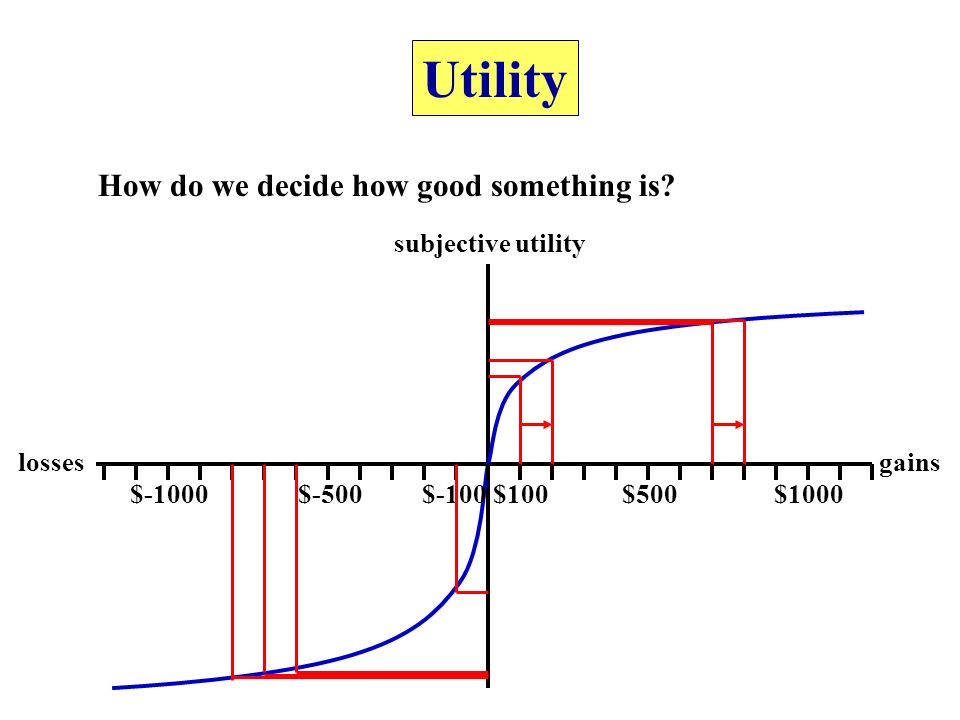 Utility

How do we decide how good something is?

subjective utility

losses

gains

\$-1000

\$-500

\$-100

\$100

\$500

\$1000